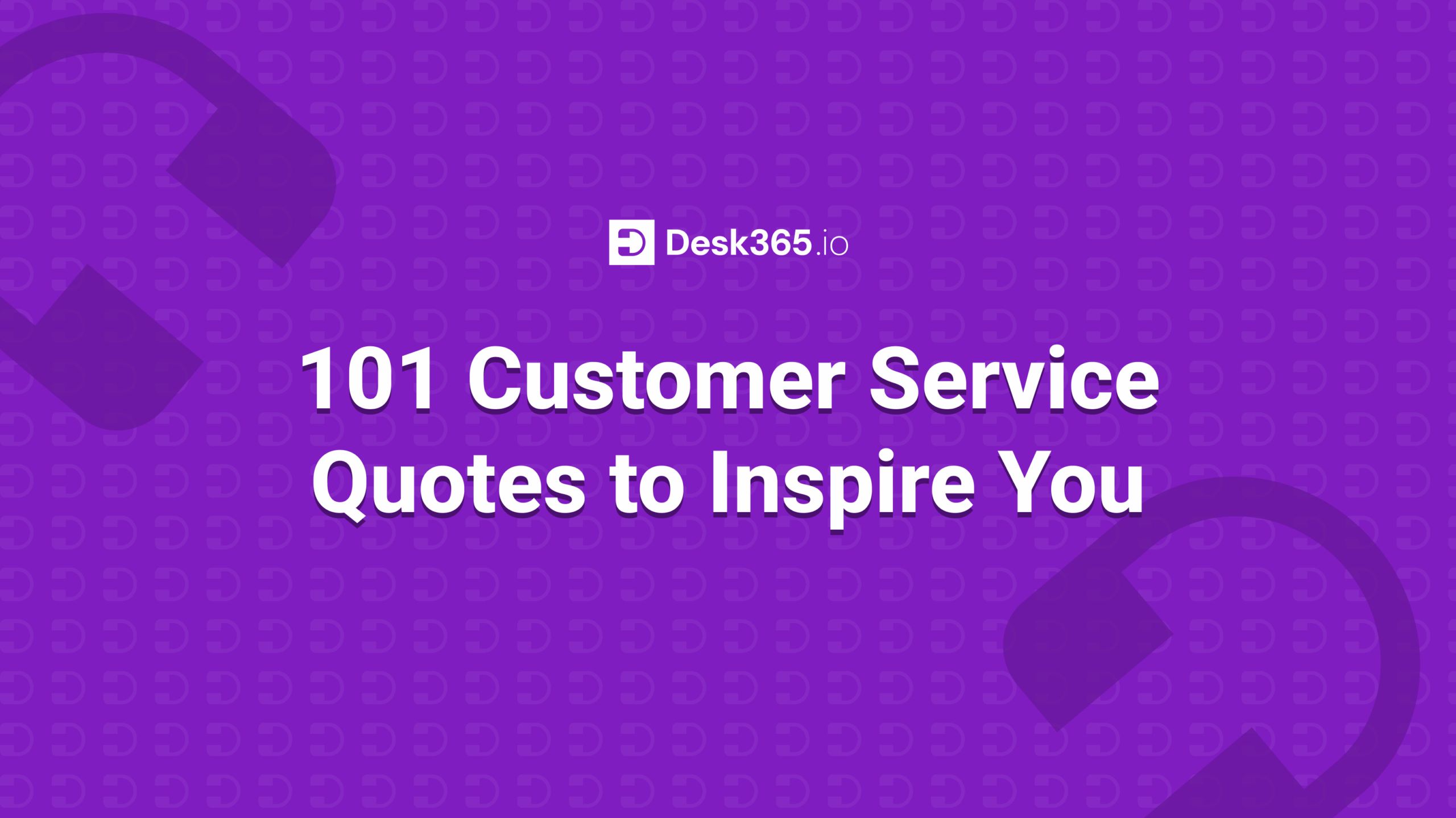 Desk365.io

101 Customer Service Quotes to Inspire You